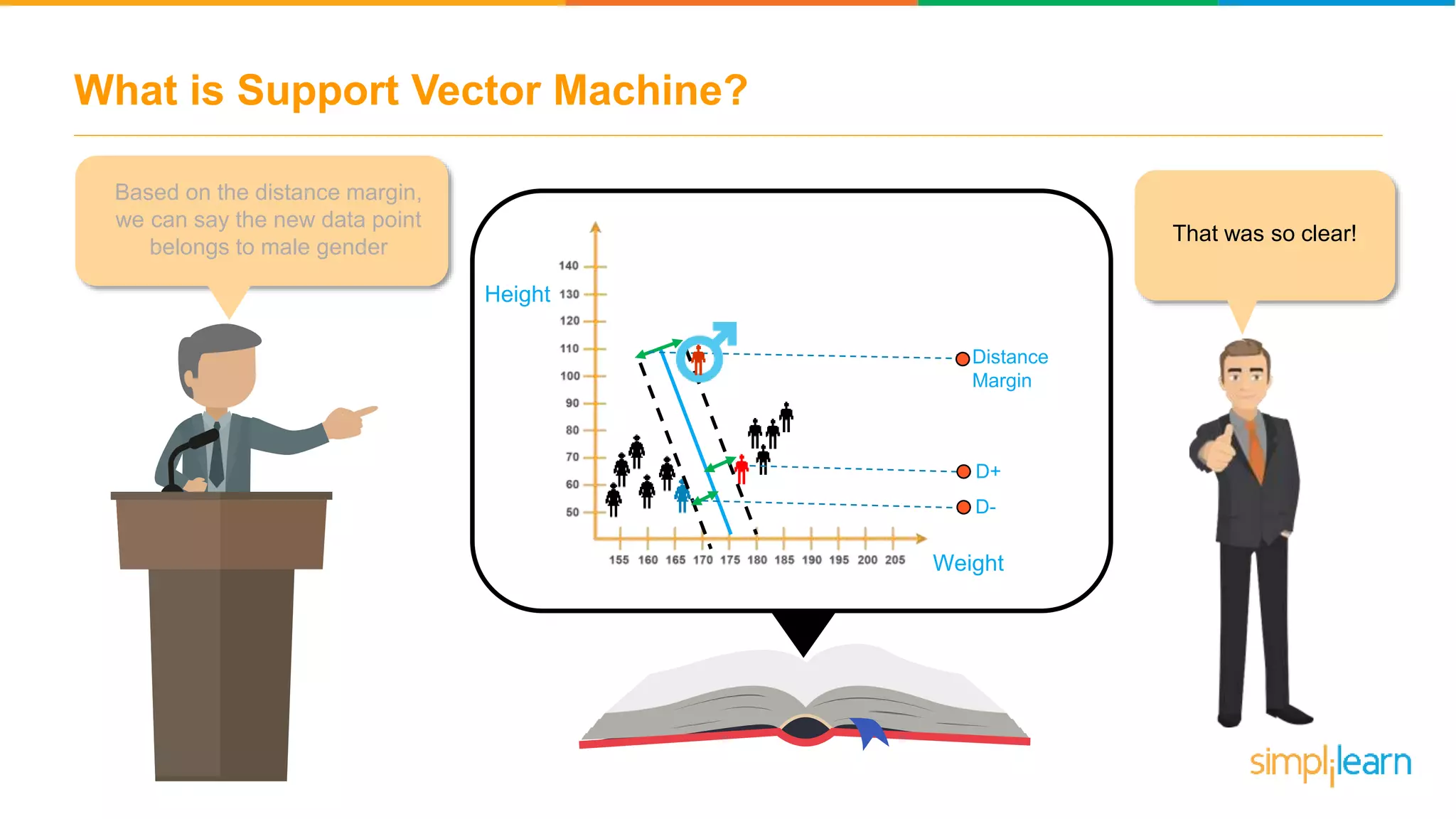 What is Support Vector Machine?

Based on the distance margin, we can say the new data point belongs to male gender

Height

140
130
120
110
100
90
80
70
60
50

155 160 165 170 175 180 185 190 195 200 205

Weight

Distance Margin

D+

D-

That was so clear!

simplilearn